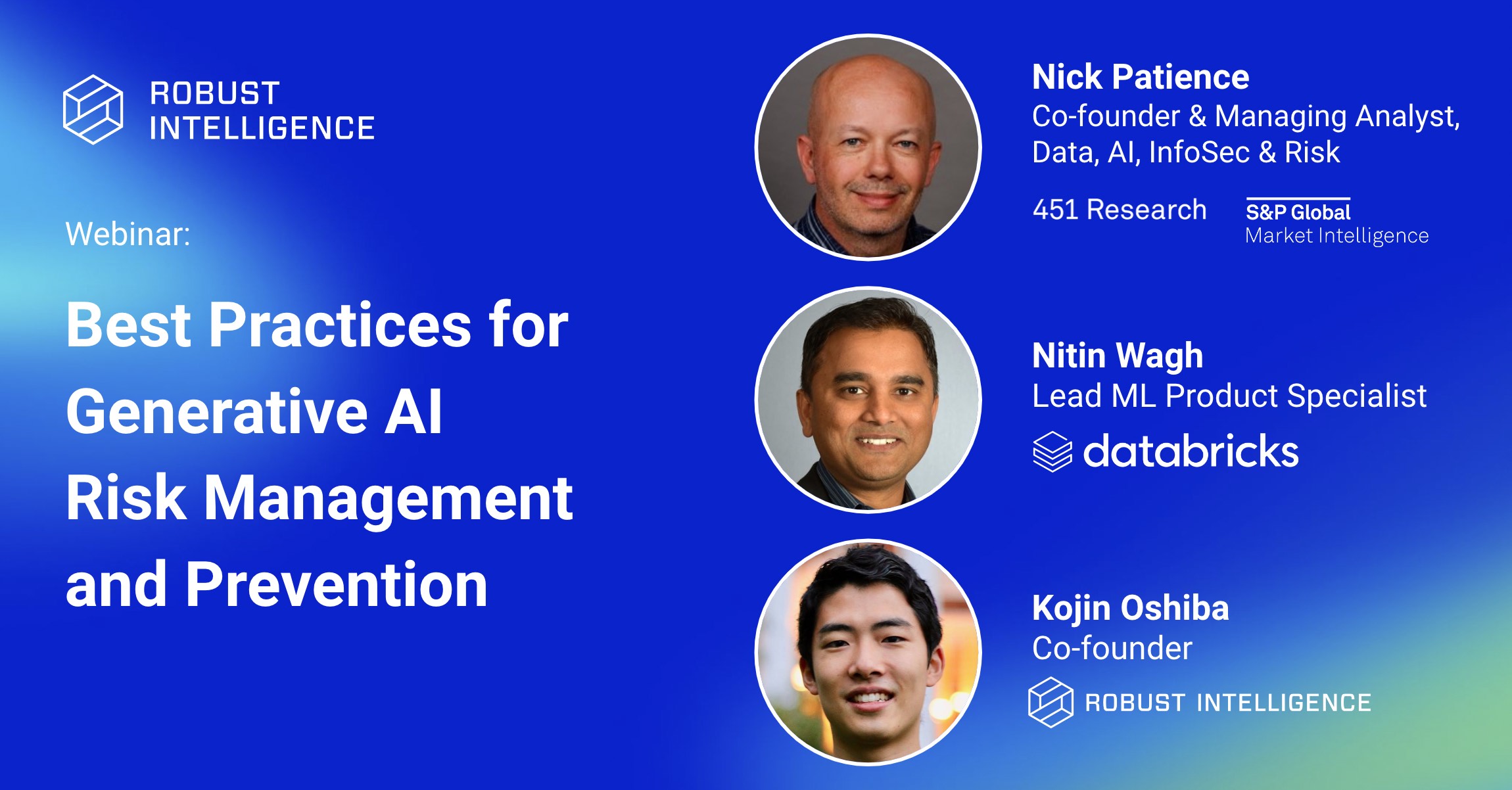 ROBUST INTELLIGENCE

Webinar:

Best Practices for Generative AI Risk Management and Prevention

Nick Patience
Co-founder & Managing Analyst, Data, AI, InfoSec & Risk

451 Research S&P Global Market Intelligence

Nitin Wagh
Lead ML Product Specialist

databricks

Kojin Oshiba
Co-founder

ROBUST INTELLIGENCE